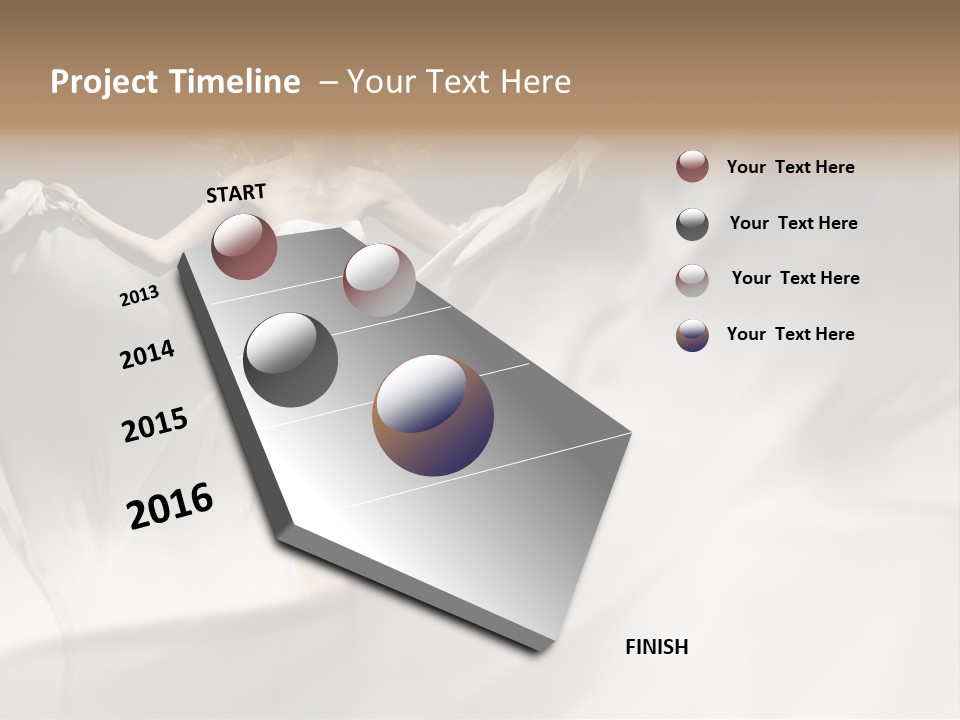 Project Timeline – Your Text Here

START

2013

2014

2015

2016

FINISH

Your Text Here

Your Text Here

Your Text Here

Your Text Here